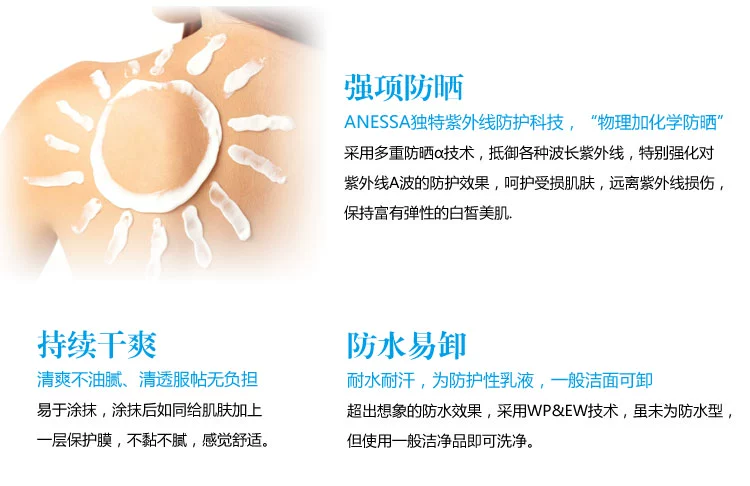 强项防晒

ANESSA独特紫外线防护科技，“物理加化学防晒”

采用多重防晒α技术，抵御各种波长紫外线，特别强化对紫外线A波的防护效果，呵护受损肌肤，远离紫外线损伤，保持富有弹性的白皙美肌.

持续干爽

清爽不油腻、清透服帖无负担

易于涂抹，涂抹后如同给肌肤加上一层保护膜，不黏不腻，感觉舒适。

防水易卸

耐水耐汗，为防护性乳液，一般洁面可卸

超出想象的防水效果，采用WP&EW技术，虽未为防水型，但使用一般洁净品即可洗净。